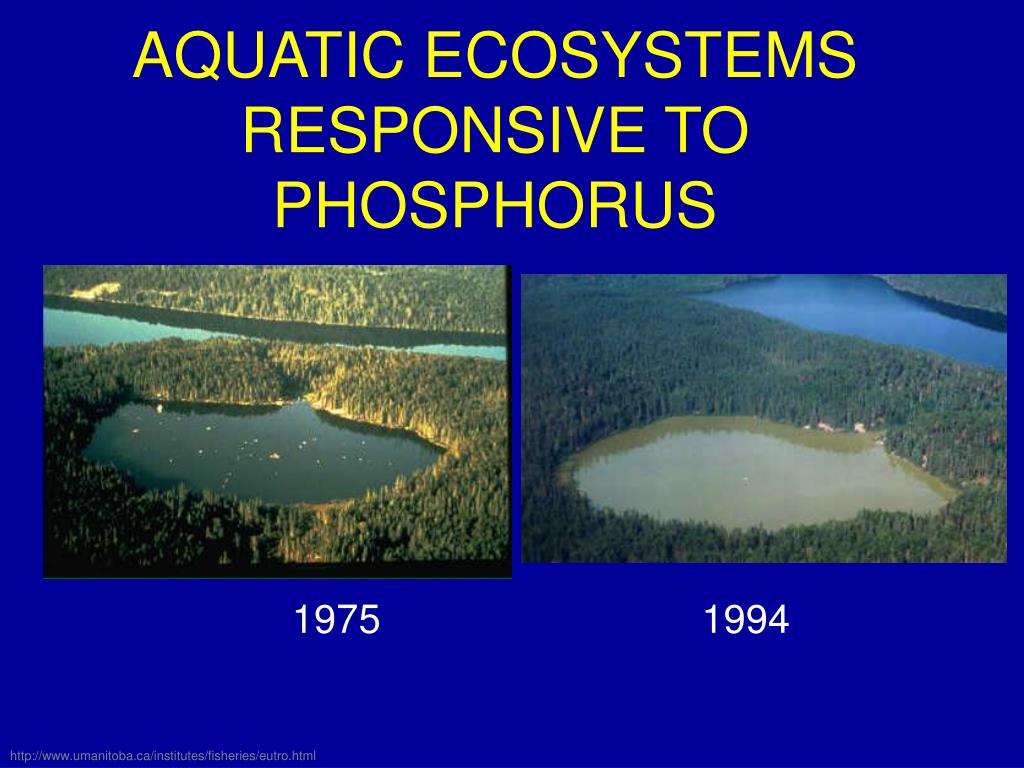 AQUATIC ECOSYSTEMS RESPONSIVE TO PHOSPHORUS

1975

1994

http://www.umanitoba.ca/institutes/fisheries/eutro.html